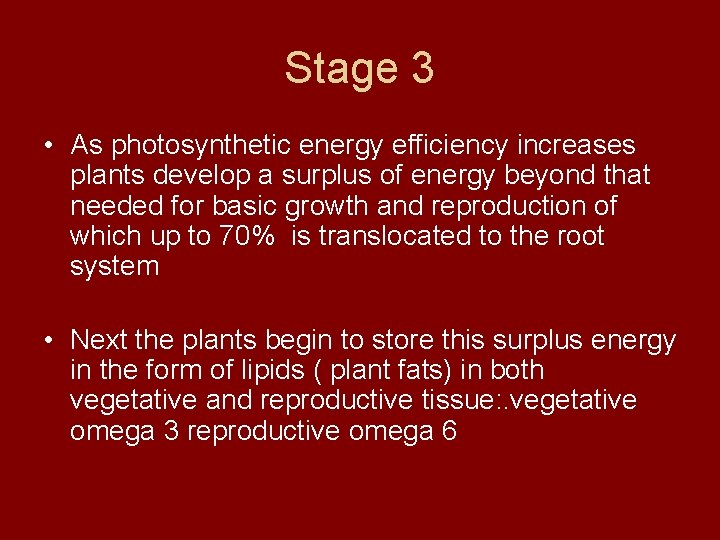 Stage 3

• As photosynthetic energy efficiency increases plants develop a surplus of energy beyond that needed for basic growth and reproduction of which up to 70%  is translocated to the root system

• Next the plants begin to store this surplus energy in the form of lipids ( plant fats) in both vegetative and reproductive tissue:.vegetative omega 3 reproductive omega 6